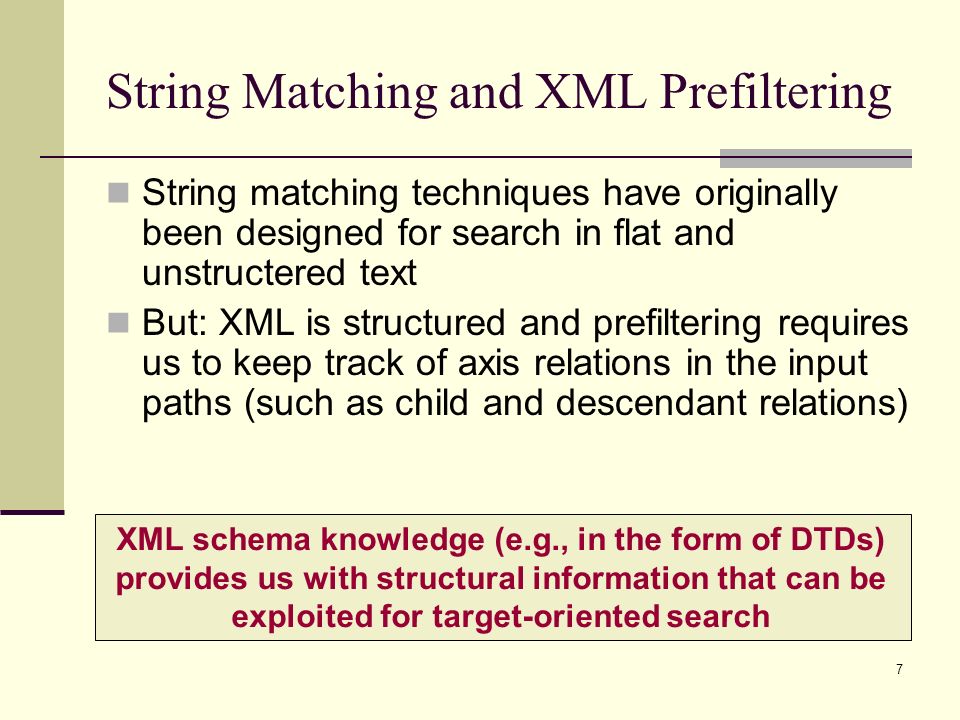 String Matching and XML Prefiltering

String matching techniques have originally been designed for search in flat and unstructered text

But: XML is structured and prefiltering requires us to keep track of axis relations in the input paths (such as child and descendant relations)

XML schema knowledge (e.g., in the form of DTDs) provides us with structural information that can be exploited for target-oriented search

7